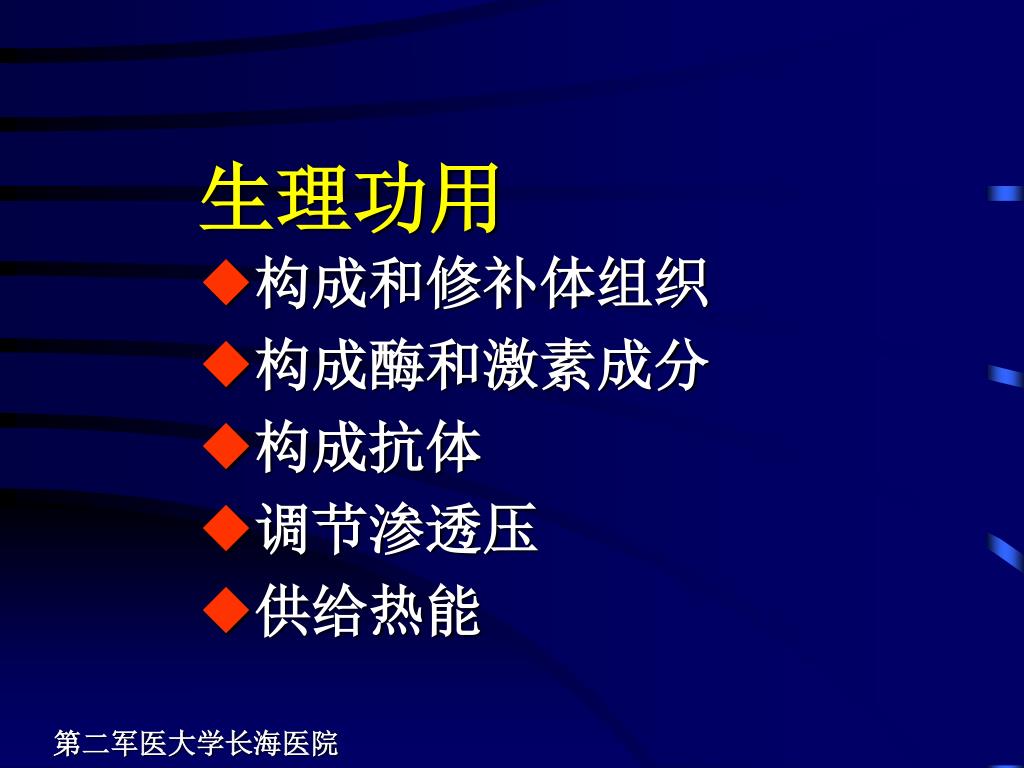 生理功用

◆构成和修补体组织

◆构成酶和激素成分

◆构成抗体

◆调节渗透压

◆供给热能

第二军医大学长海医院